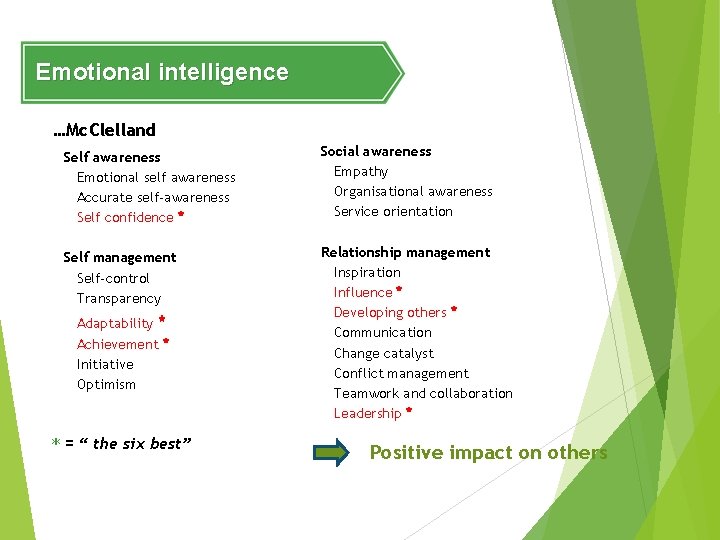 Emotional intelligence

...McClelland

Self awareness
Emotional self awareness
Accurate self-awareness
Self confidence *

Self management
Self-control
Transparency
Adaptability *
Achievement *
Initiative
Optimism

* = “ the six best”

Social awareness
Empathy
Organisational awareness
Service orientation

Relationship management
Inspiration
Influence *
Developing others *
Communication
Change catalyst
Conflict management
Teamwork and collaboration
Leadership *

Positive impact on others